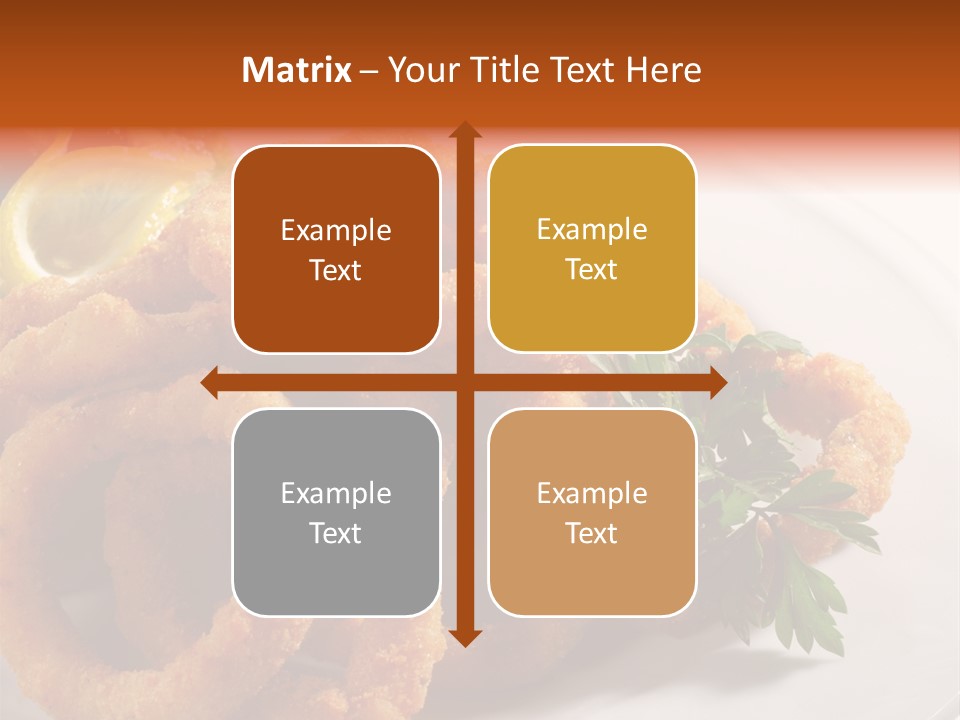 Matrix – Your Title Text Here

Example Text

Example Text

Example Text

Example Text